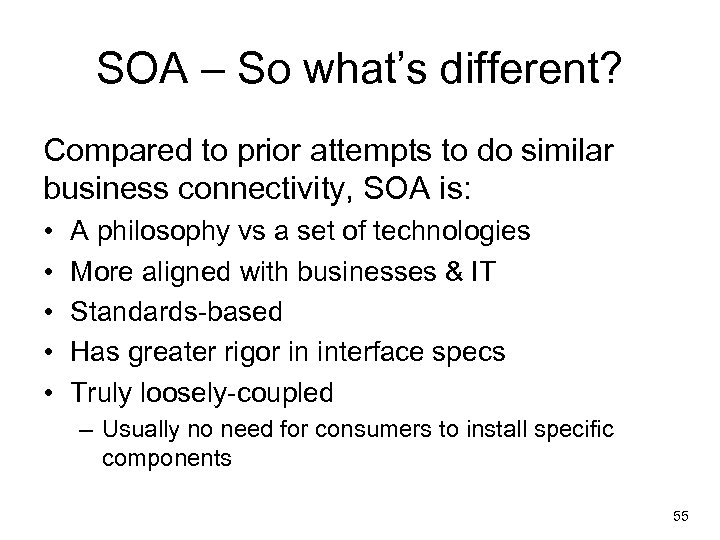 SOA – So what's different?

Compared to prior attempts to do similar business connectivity, SOA is:

• A philosophy vs a set of technologies
• More aligned with businesses & IT
• Standards-based
• Has greater rigor in interface specs
• Truly loosely-coupled
  – Usually no need for consumers to install specific components

55